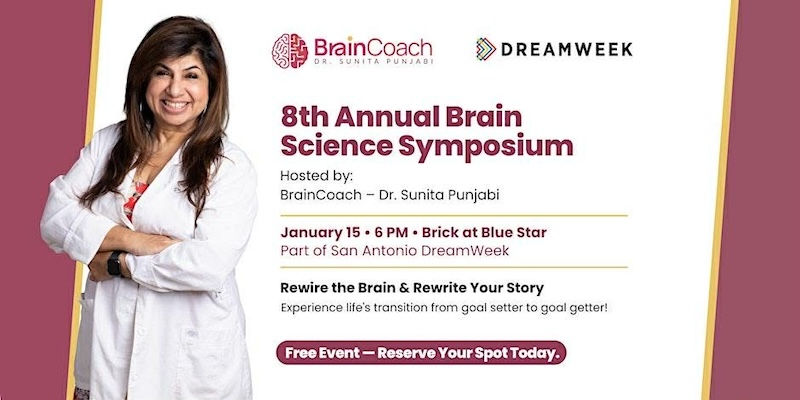 BrainCoach
DR. SUNITA PUNJABI

DREAMWEEK

8th Annual Brain Science Symposium

Hosted by:
BrainCoach – Dr. Sunita Punjabi

January 15 • 6 PM • Brick at Blue Star
Part of San Antonio DreamWeek

Rewire the Brain & Rewrite Your Story
Experience life's transition from goal setter to goal getter!

Free Event — Reserve Your Spot Today.